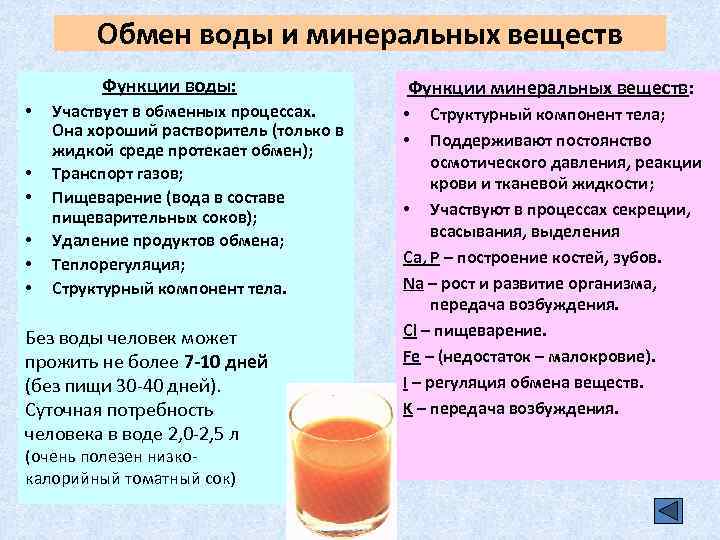 Обмен воды и минеральных веществ

Функции воды:
• Участвует в обменных процессах. Она хороший растворитель (только в жидкой среде протекает обмен);
• Транспорт газов;
• Пищеварение (вода в составе пищеварительных соков);
• Удаление продуктов обмена;
• Теплорегуляция;
• Структурный компонент тела.

Без воды человек может прожить не более 7-10 дней (без пищи 30-40 дней). Суточная потребность человека в воде 2,0-2,5 л (очень полезен низкокалорийный томатный сок)

Функции минеральных веществ:
• Структурный компонент тела;
• Поддерживают постоянство осмотического давления, реакции крови и тканевой жидкости;
• Участвуют в процессах секреции, всасывания, выделения
Ca, P – построение костей, зубов.
Na – рост и развитие организма, передача возбуждения.
Cl – пищеварение.
Fe – (недостаток – малокровие).
I – регуляция обмена веществ.
K – передача возбуждения.